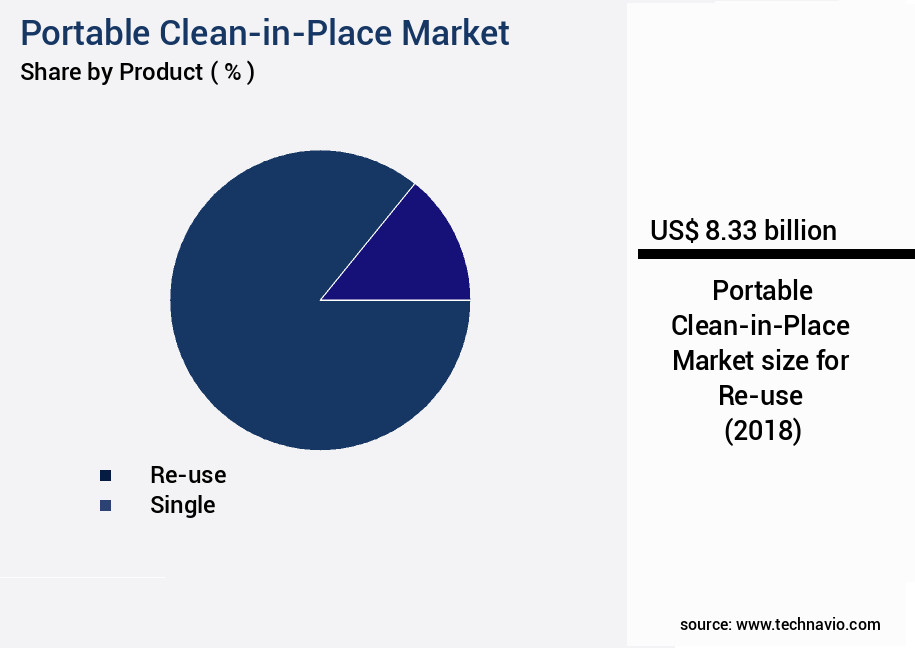 Portable Clean-in-Place Market
Share by Product ( % )

Re-use
Single

US$ 8.33 billion

Portable Clean-in-Place Market size for Re-use (2018)

source: www.technavio.com